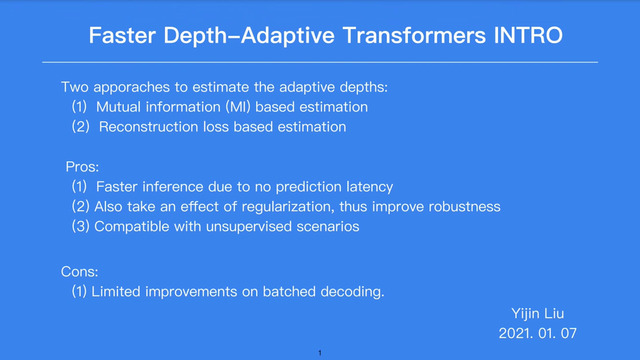 Faster Depth-Adaptive Transformers INTRO

Two apporaches to estimate the adaptive depths:
(1) Mutual information (MI) based estimation
(2) Reconstruction loss based estimation

Pros:
(1) Faster inference due to no prediction latency
(2) Also take an effect of regularization, thus improve robustness
(3) Compatible with unsupervised scenarios

Cons:
(1) Limited improvements on batched decoding.

Yijin Liu
2021. 01. 07

1